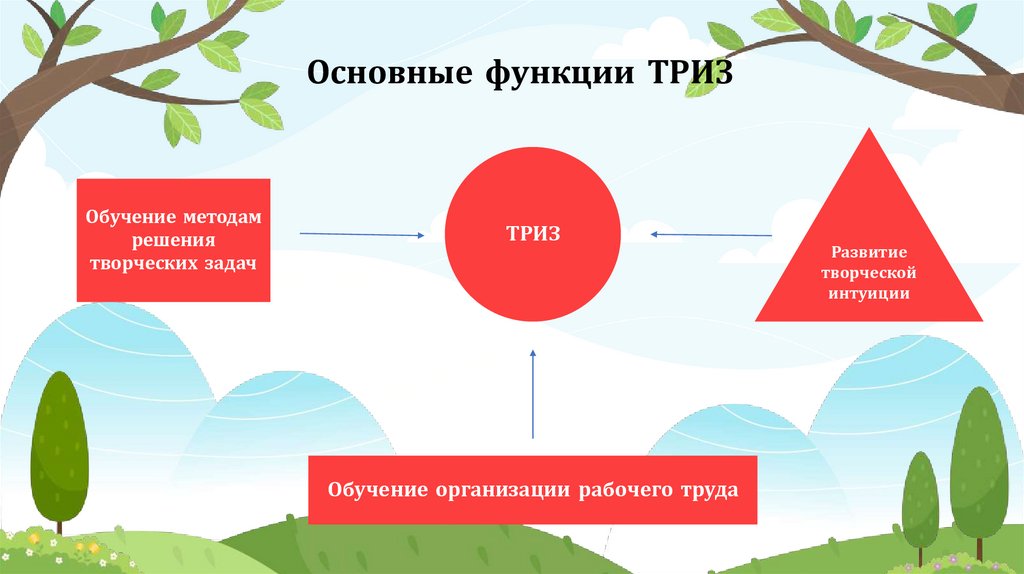 Основные функции ТРИЗ

Обучение методам решения творческих задач

ТРИЗ

Развитие творческой интуиции

Обучение организации рабочего труда